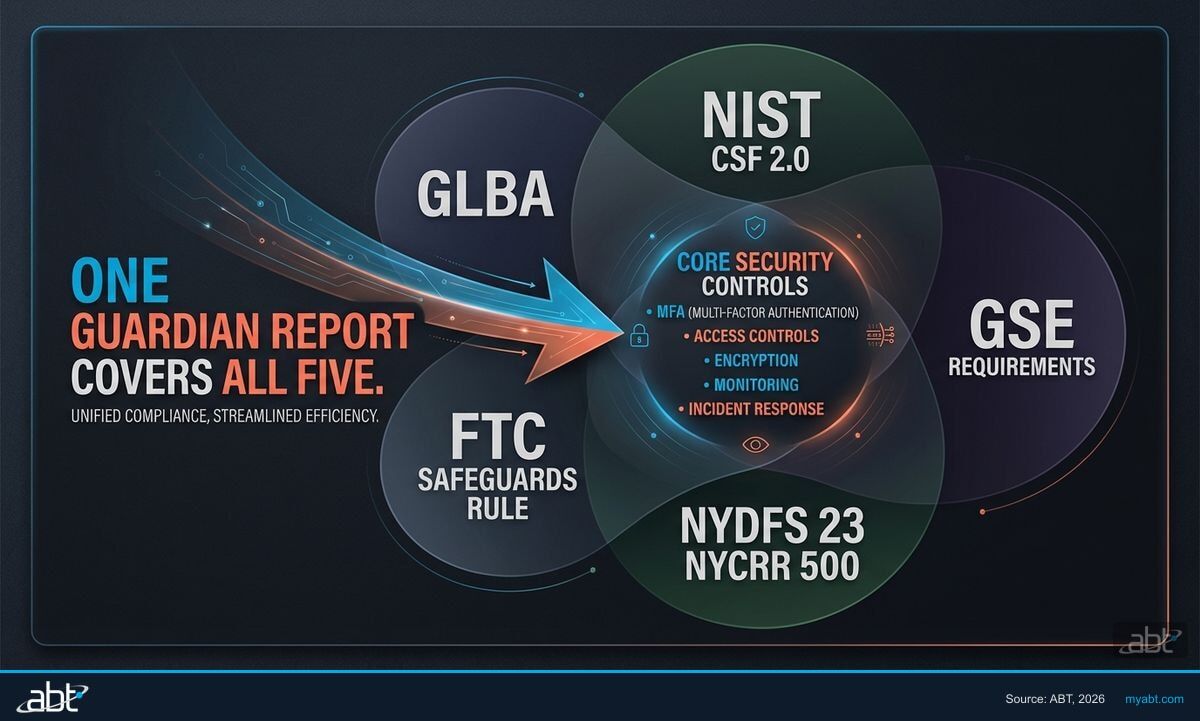 ONE GUARDIAN REPORT COVERS ALL FIVE.

UNIFIED COMPLIANCE, STREAMLINED EFFICIENCY.

GLBA

NIST CSF 2.0

CORE SECURITY CONTROLS

• MFA (MULTI-FACTOR AUTHENTICATION)
• ACCESS CONTROLS
• ENCRYPTION
• MONITORING
• INCIDENT RESPONSE

GSE REQUIREMENTS

FTC SAFEGUARDS RULE

NYDFS 23 NYCRR 500

abt

abt

Source: ABT, 2026 myabt.com